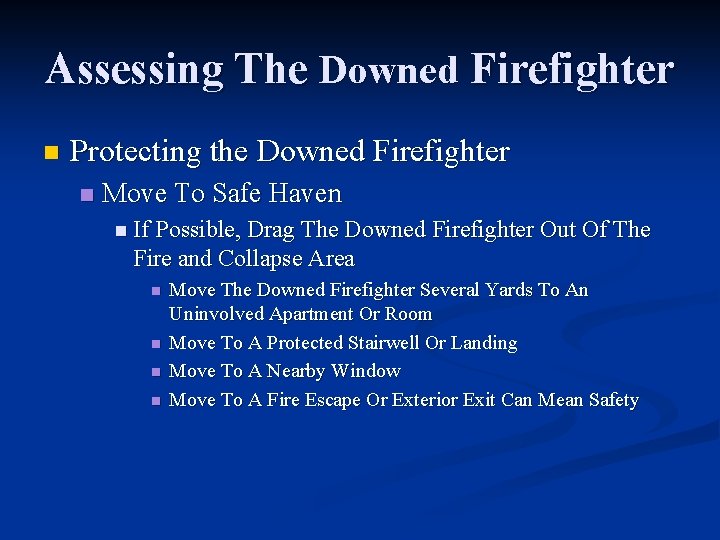 Assessing The Downed Firefighter

Protecting the Downed Firefighter

Move To Safe Haven

If Possible, Drag The Downed Firefighter Out Of The Fire and Collapse Area

Move The Downed Firefighter Several Yards To An Uninvolved Apartment Or Room

Move To A Protected Stairwell Or Landing

Move To A Nearby Window

Move To A Fire Escape Or Exterior Exit Can Mean Safety